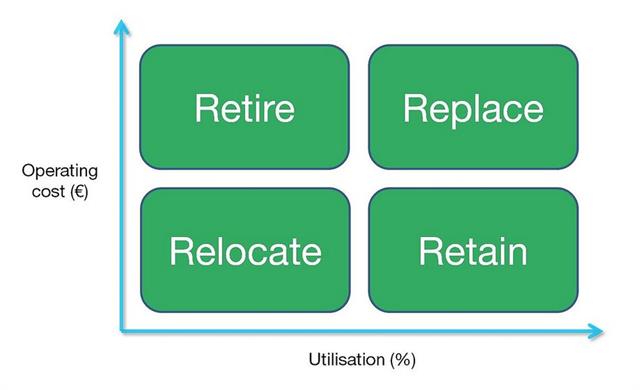 Operating cost (€)

Retire

Replace

Relocate

Retain

Utilisation (%)